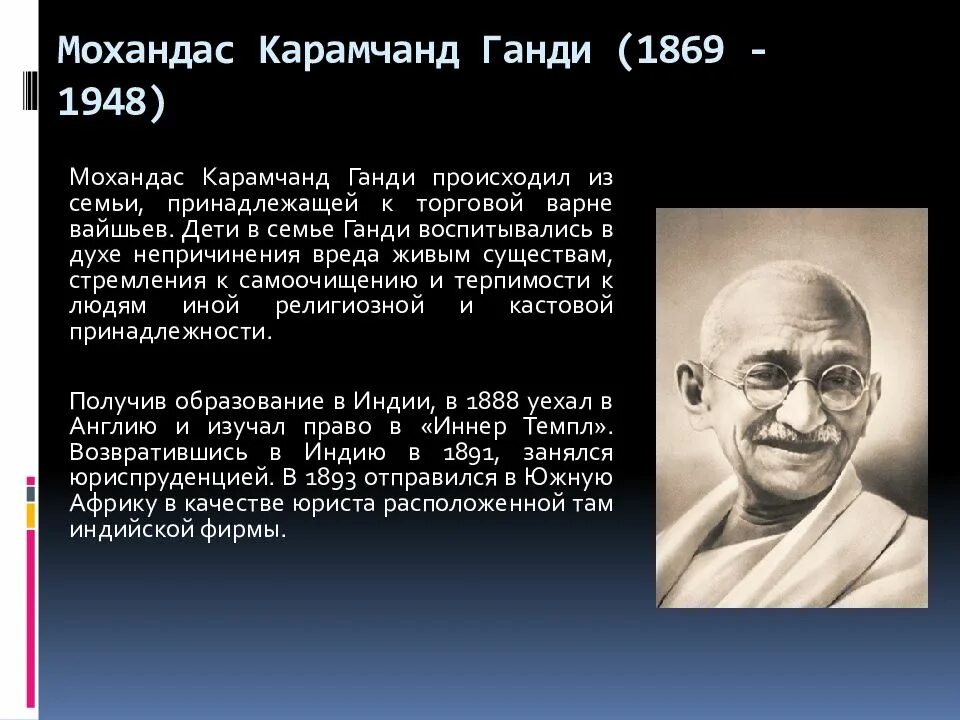 Мохандас Карамчанд Ганди (1869 - 1948)

Мохандас Карамчанд Ганди происходил из семьи, принадлежащей к торговой варне вайшьев. Дети в семье Ганди воспитывались в духе непричинения вреда живым существам, стремления к самоочищению и терпимости к людям иной религиозной и кастовой принадлежности.

Получив образование в Индии, в 1888 уехал в Англию и изучал право в «Иннер Темпл». Возвратившись в Индию в 1891, занялся юриспруденцией. В 1893 отправился в Южную Африку в качестве юриста расположенной там индийской фирмы.